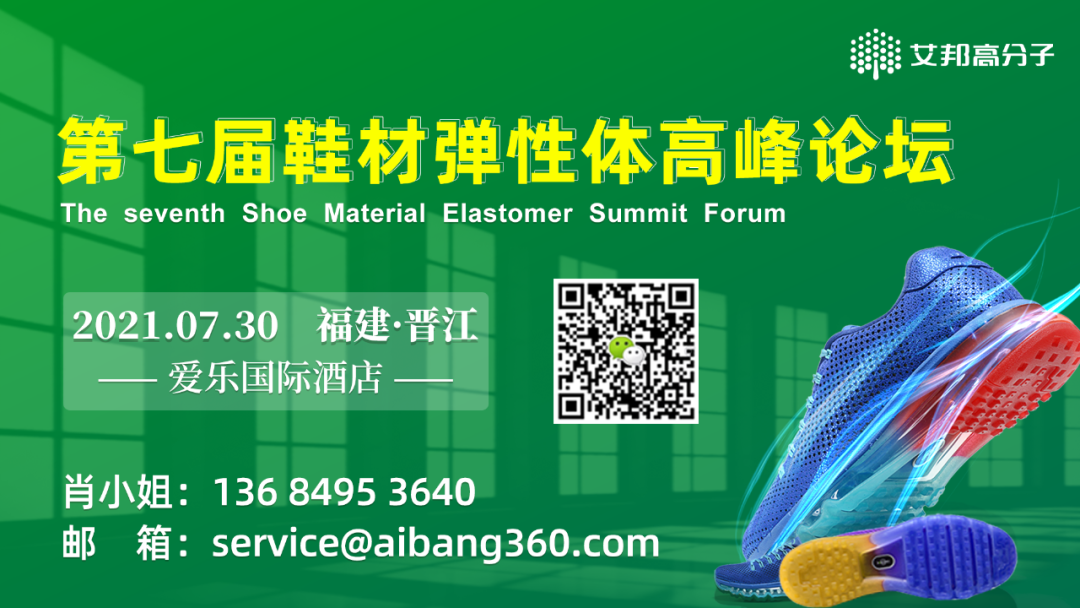 艾邦高分子

第七届鞋材弹性体高峰论坛

The seventh Shoe Material Elastomer Summit Forum

2021.07.30 福建·晋江

—— 爱乐国际酒店 ——

肖小姐：136 8495 3640

邮 箱：service@aibang360.com